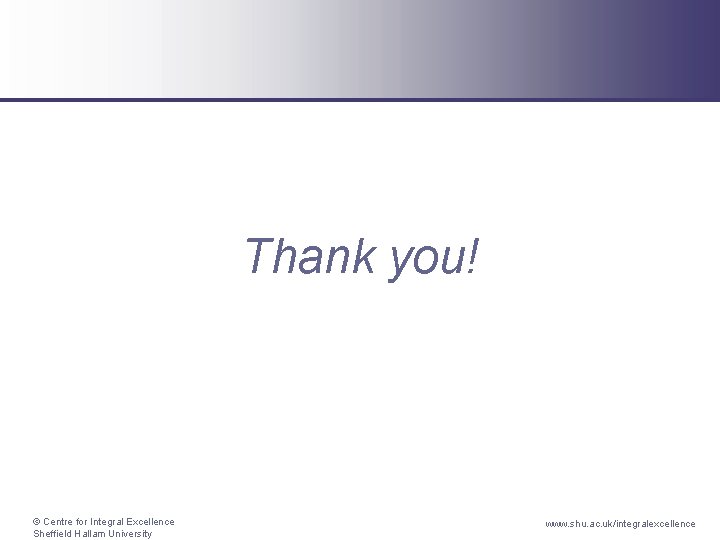 Thank you!

© Centre for Integral Excellence
Sheffield Hallam University

www.shu.ac.uk/integralexcellence